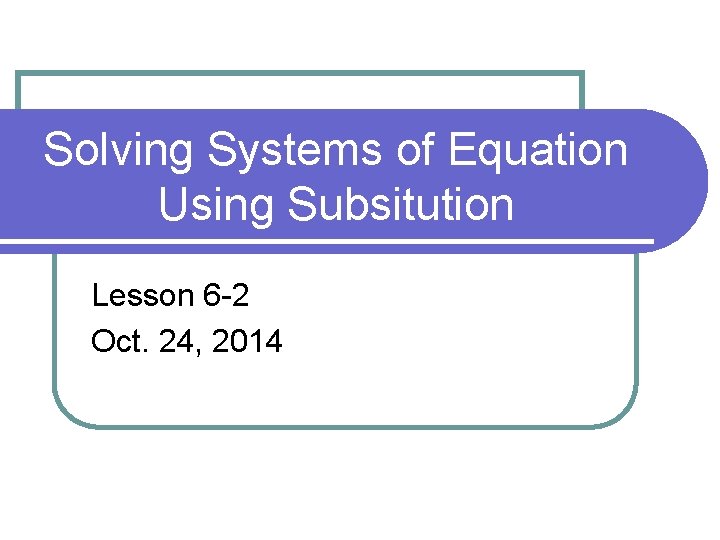 Solving Systems of Equation Using Subsitution

Lesson 6-2
Oct. 24, 2014